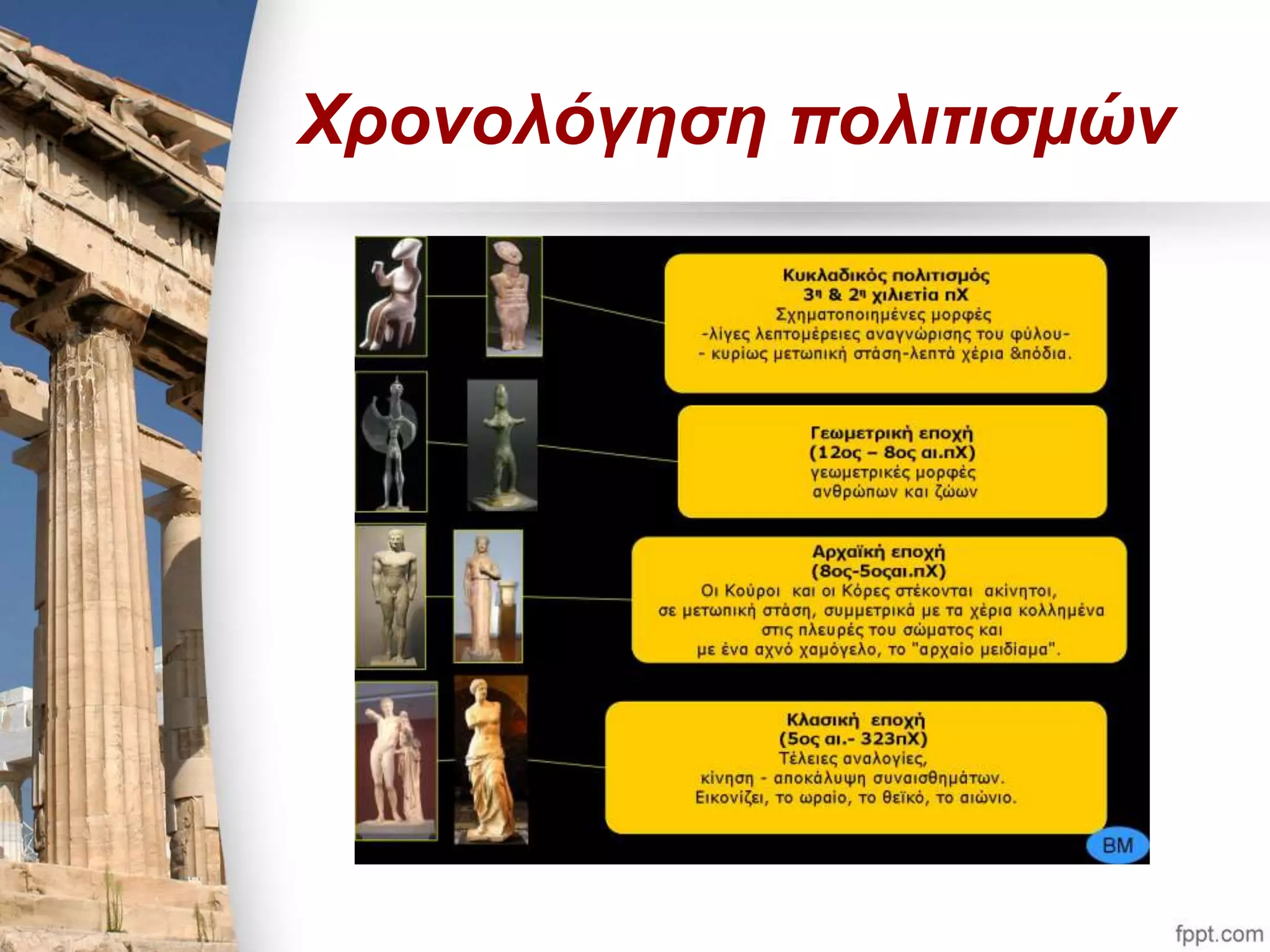 Χρονολόγηση πολιτισμών

Κυκλαδικός πολιτισμός
3η & 2η χιλιετία πΧ
Σχηματοποιημένες μορφές
-λίγες λεπτομέρειες αναγνώρισης του φύλου-
- κυρίως μετωπική στάση-λεπτά χέρια &πόδια.

Γεωμετρική εποχή
(12ος – 8ος αι.πΧ)
γεωμετρικές μορφές
ανθρώπων και ζώων

Αρχαϊκή εποχή
(8ος-5οςαι.πΧ)
Οι Κούροι και οι Κόρες στέκονται ακίνητοι,
σε μετωπική στάση, συμμετρικά με τα χέρια κολλημένα
στις πλευρές του σώματος και
με ένα αχνό χαμόγελο, το "αρχαίο μειδίαμα".

Κλασική εποχή
(5ος αι.- 323πΧ)
Τέλειες αναλογίες,
κίνηση - αποκάλυψη συναισθημάτων.
Εικονίζει, το ωραίο, το θεϊκό, το αιώνιο.

BM

fppt.com